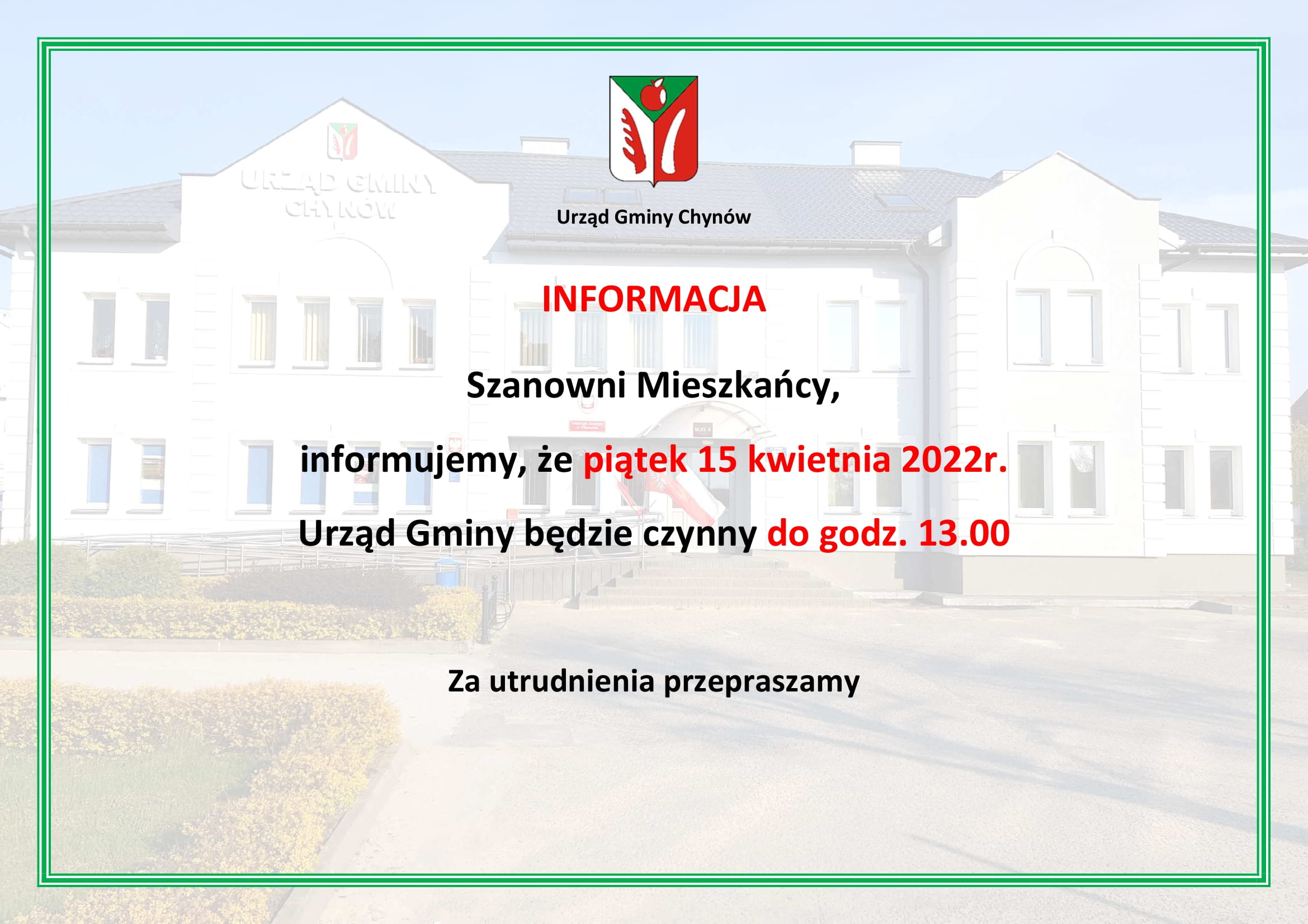 URZĄD GMINY CHYNÓW

Urząd Gminy Chynów

INFORMACJA

Szanowni Mieszkańcy,

informujemy, że piątek 15 kwietnia 2022r.

Urząd Gminy będzie czynny do godz. 13.00

Za utrudnienia przepraszamy